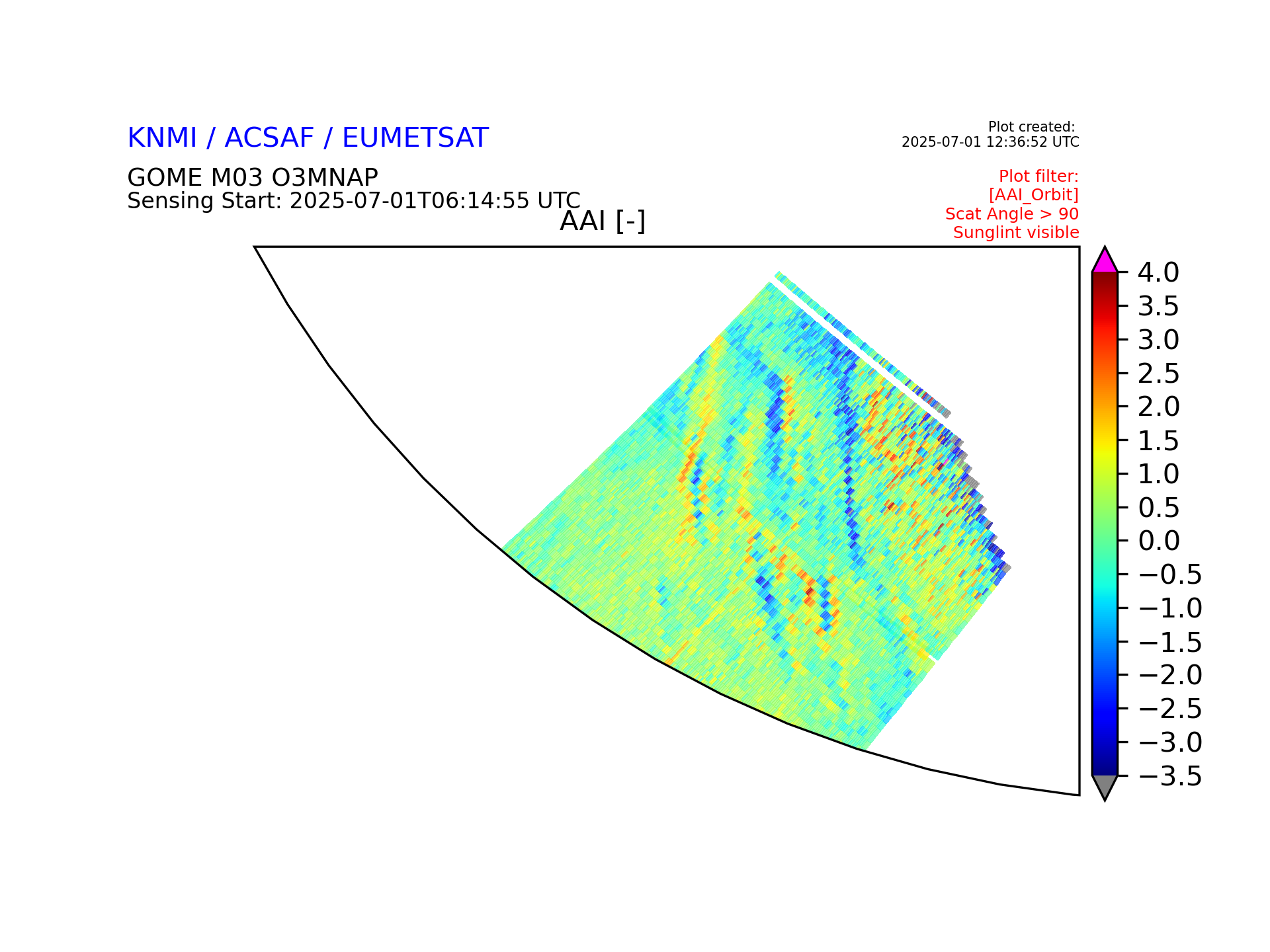 KNMI / ACSAF / EUMETSAT

Plot created:
2025-07-01 12:36:52 UTC

GOME M03 O3MNAP
Sensing Start: 2025-07-01T06:14:55 UTC

Plot filter:
[AAI_Orbit]
Scat Angle > 90
Sunglint visible

AAI [-]

4.0
3.5
3.0
2.5
2.0
1.5
1.0
0.5
0.0
−0.5
−1.0
−1.5
−2.0
−2.5
−3.0
−3.5